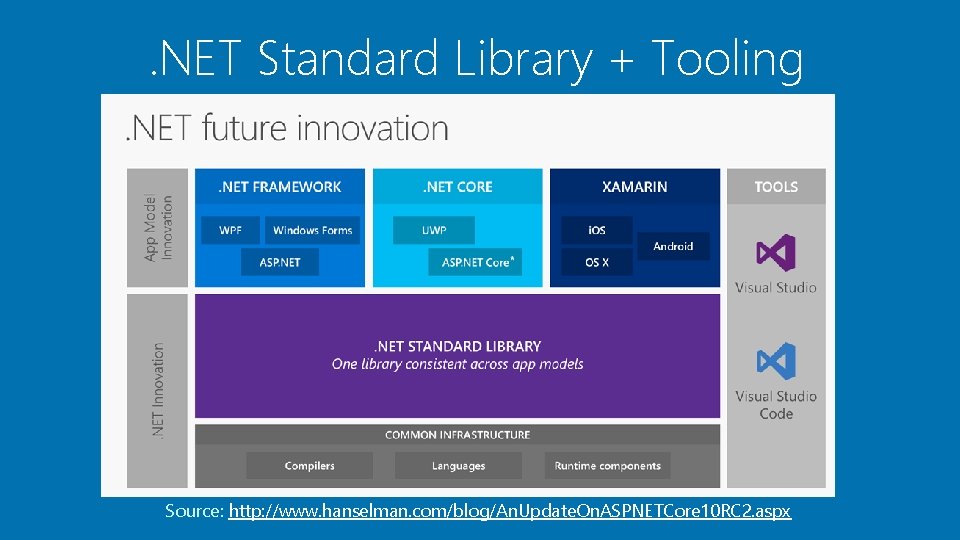 .NET Standard Library + Tooling

.NET future innovation

App Model Innovation

.NET FRAMEWORK

WPF

Windows Forms

ASP.NET

.NET CORE

UWP

ASP.NET Core*

XAMARIN

iOS

OS X

Android

TOOLS

Visual Studio

Visual Studio Code

.NET Innovation

.NET STANDARD LIBRARY
One library consistent across app models

COMMON INFRASTRUCTURE

Compilers

Languages

Runtime components

Source: http://www.hanselman.com/blog/AnUpdateOnASPNETCore10RC2.aspx